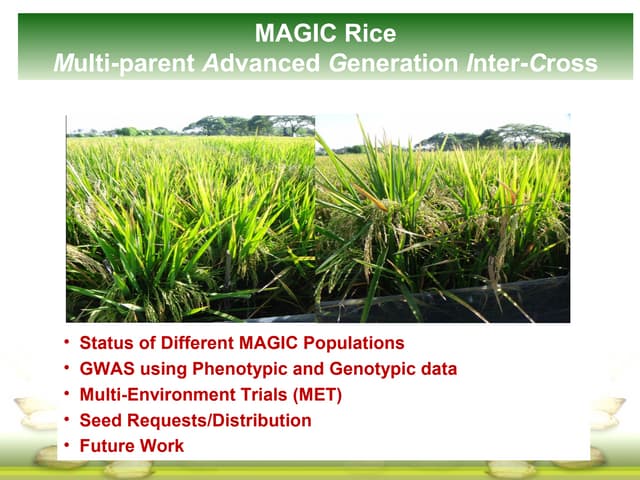 MAGIC Rice
Multi-parent Advanced Generation Inter-Cross

• Status of Different MAGIC Populations
• GWAS using Phenotypic and Genotypic data
• Multi-Environment Trials (MET)
• Seed Requests/Distribution
• Future Work